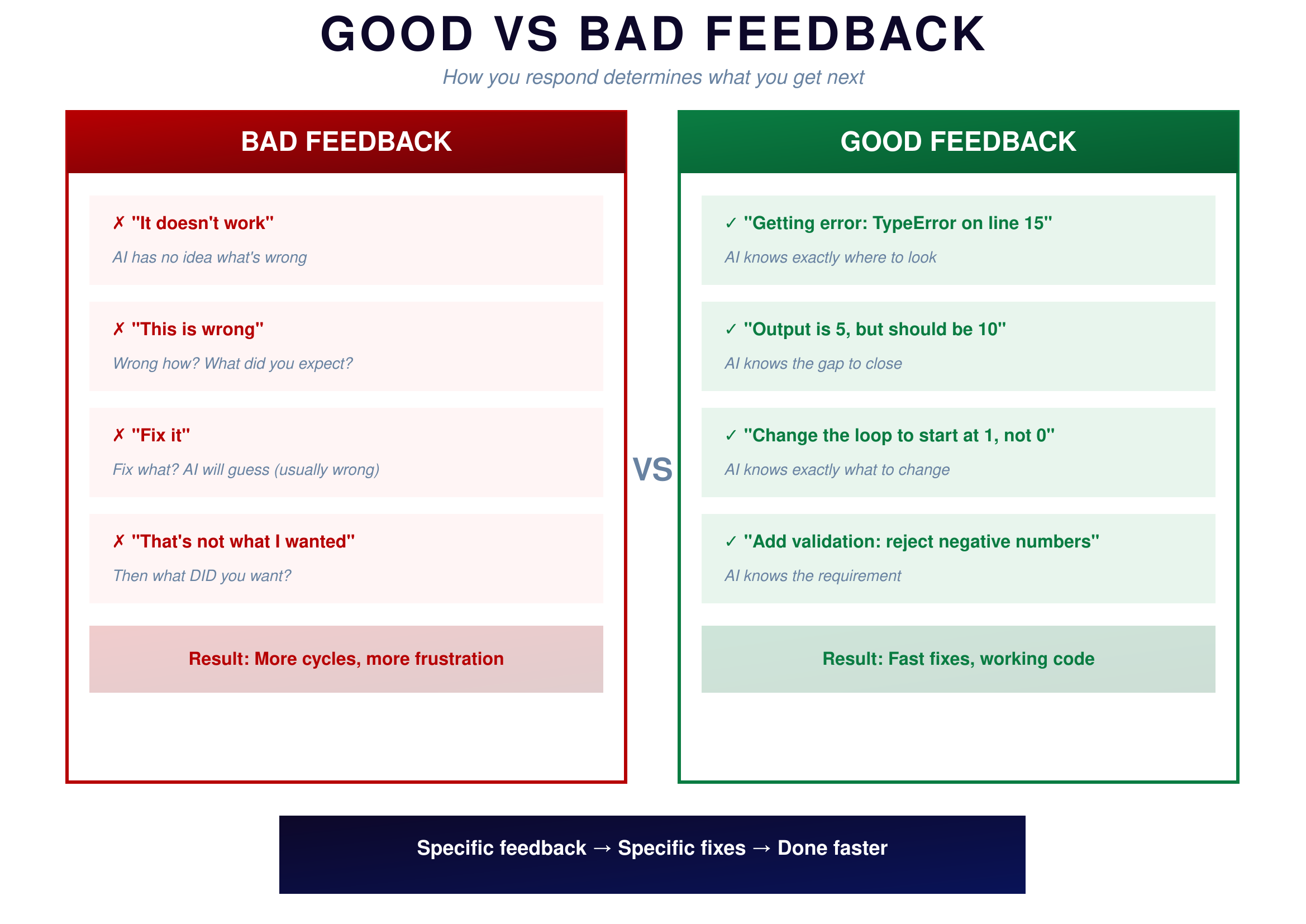 GOOD VS BAD FEEDBACK

How you respond determines what you get next

BAD FEEDBACK

✗ "It doesn't work"

AI has no idea what's wrong

✗ "This is wrong"

Wrong how? What did you expect?

✗ "Fix it"

Fix what? AI will guess (usually wrong)

✗ "That's not what I wanted"

Then what DID you want?

Result: More cycles, more frustration

VS

GOOD FEEDBACK

✓ "Getting error: TypeError on line 15"

AI knows exactly where to look

✓ "Output is 5, but should be 10"

AI knows the gap to close

✓ "Change the loop to start at 1, not 0"

AI knows exactly what to change

✓ "Add validation: reject negative numbers"

AI knows the requirement

Result: Fast fixes, working code

Specific feedback → Specific fixes → Done faster